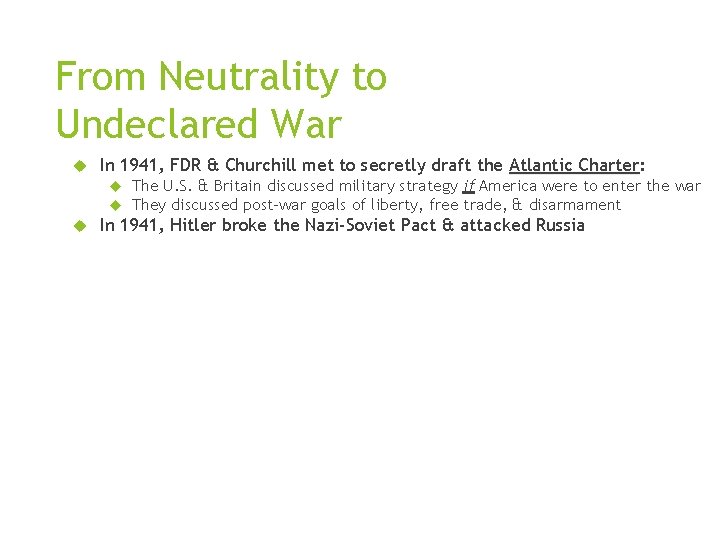 From Neutrality to Undeclared War

In 1941, FDR & Churchill met to secretly draft the Atlantic Charter:

The U.S. & Britain discussed military strategy if America were to enter the war

They discussed post-war goals of liberty, free trade, & disarmament

In 1941, Hitler broke the Nazi-Soviet Pact & attacked Russia